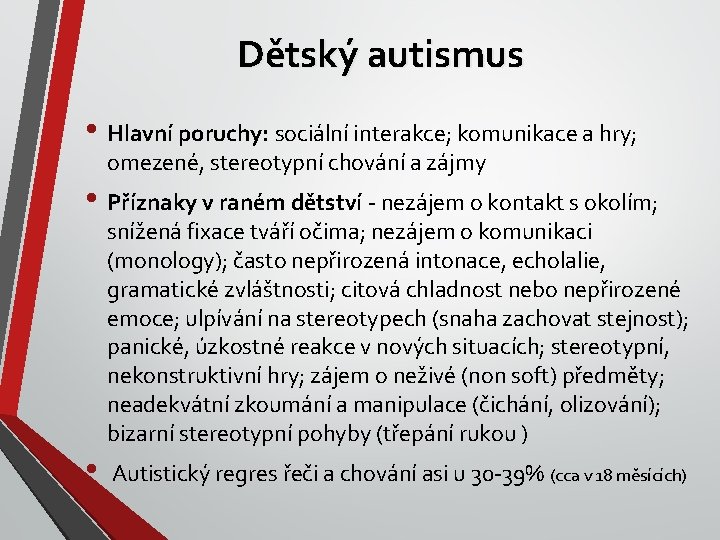 Dětský autismus

• Hlavní poruchy: sociální interakce; komunikace a hry; omezené, stereotypní chování a zájmy

• Příznaky v raném dětství - nezájem o kontakt s okolím; snížená fixace tváří očima; nezájem o komunikaci (monology); často nepřirozená intonace, echolalie, gramatické zvláštnosti; citová chladnost nebo nepřirozené emoce; ulpívání na stereotypech (snaha zachovat stejnost); panické, úzkostné reakce v nových situacích; stereotypní, nekonstruktivní hry; zájem o neživé (non soft) předměty; neadekvátní zkoumání a manipulace (čichání, olizování); bizarní stereotypní pohyby (třepání rukou )

• Autistický regres řeči a chování asi u 30-39% (cca v 18 měsících)